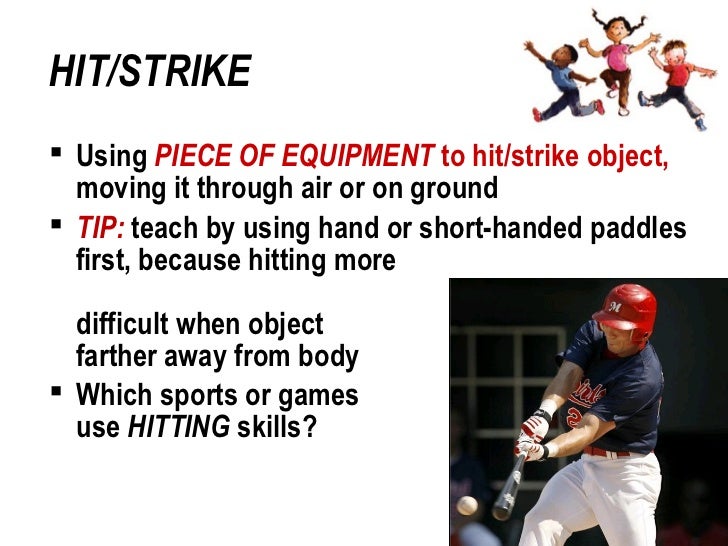 HIT/STRIKE

▪ Using PIECE OF EQUIPMENT to hit/strike object, moving it through air or on ground

▪ TIP: teach by using hand or short-handed paddles first, because hitting more

difficult when object farther away from body

▪ Which sports or games use HITTING skills?

M